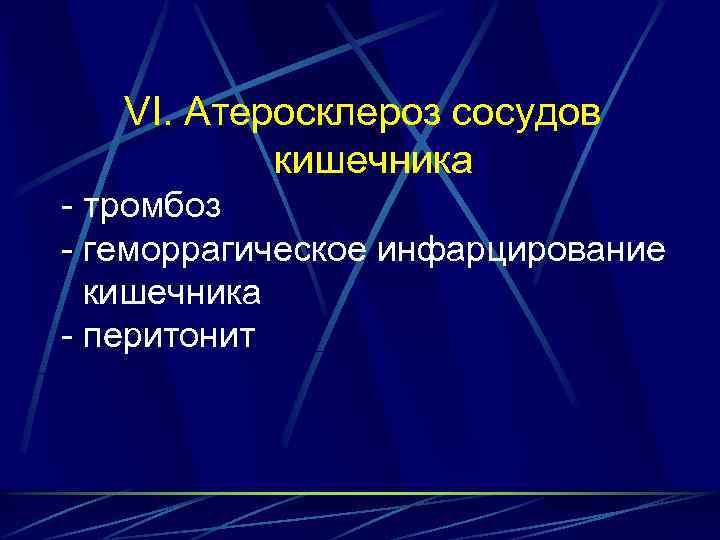 VI. Атеросклероз сосудов кишечника

- тромбоз
- геморрагическое инфарцирование кишечника
- перитонит